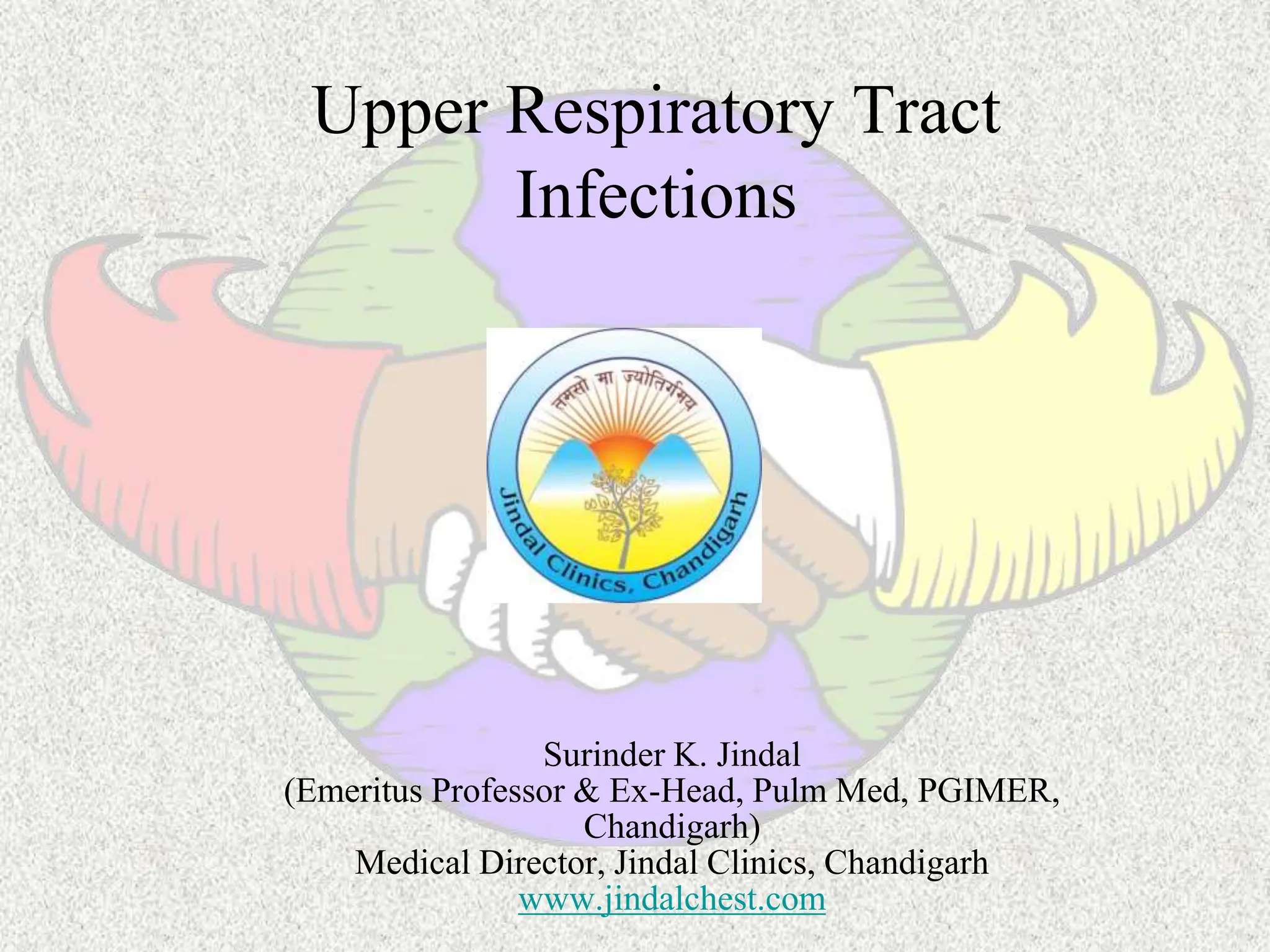 Upper Respiratory Tract Infections

तमसो मा ज्योतिर्गमय

Jindal Clinics, Chandigarh

Surinder K. Jindal
(Emeritus Professor & Ex-Head, Pulm Med, PGIMER, Chandigarh)
Medical Director, Jindal Clinics, Chandigarh
www.jindalchest.com